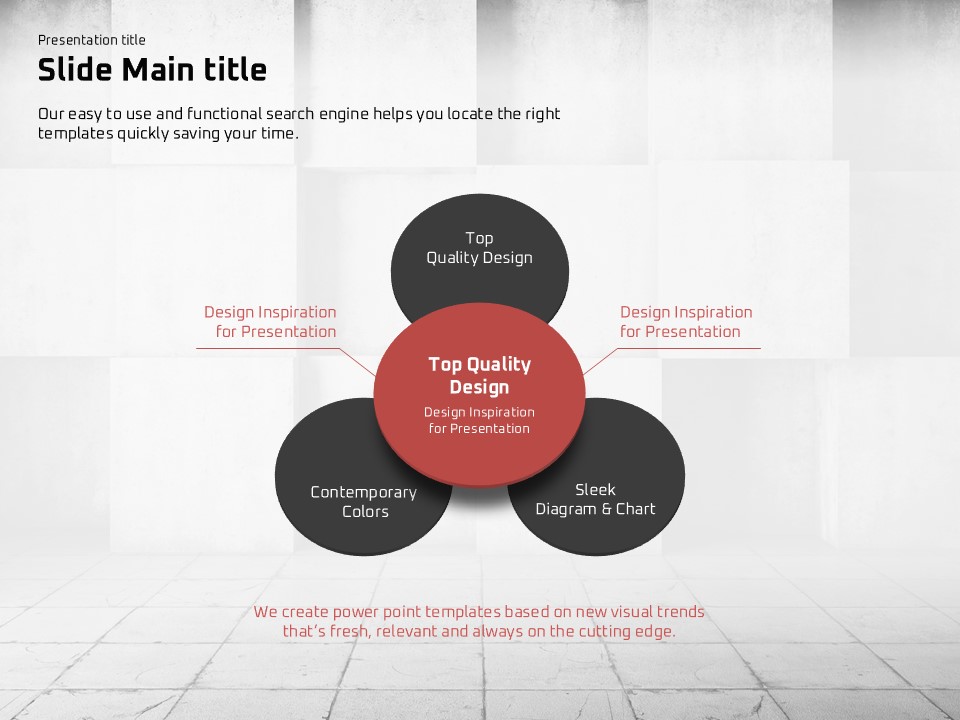 Presentation title

Slide Main title

Our easy to use and functional search engine helps you locate the right templates quickly saving your time.

Top Quality Design

Design Inspiration for Presentation

Design Inspiration for Presentation

Top Quality Design

Design Inspiration for Presentation

Contemporary Colors

Sleek Diagram & Chart

We create power point templates based on new visual trends that's fresh, relevant and always on the cutting edge.